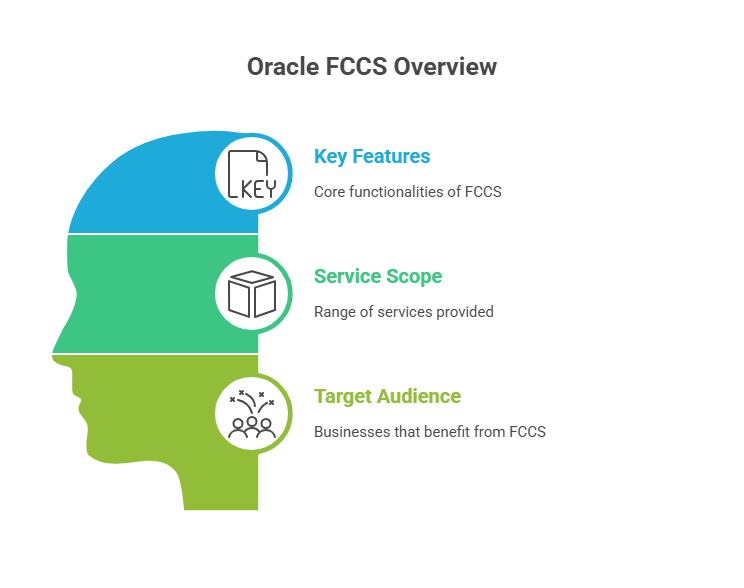 Oracle FCCS Overview

KEY

Key Features

Core functionalities of FCCS

Service Scope

Range of services provided

Target Audience

Businesses that benefit from FCCS